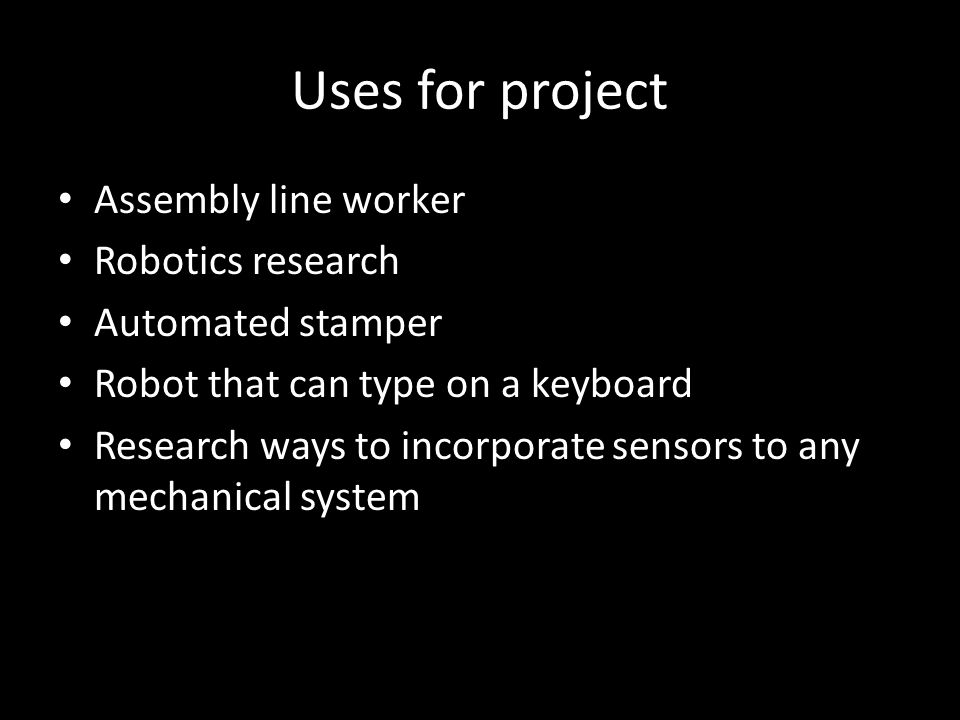 Uses for project

• Assembly line worker
• Robotics research
• Automated stamper
• Robot that can type on a keyboard
• Research ways to incorporate sensors to any mechanical system